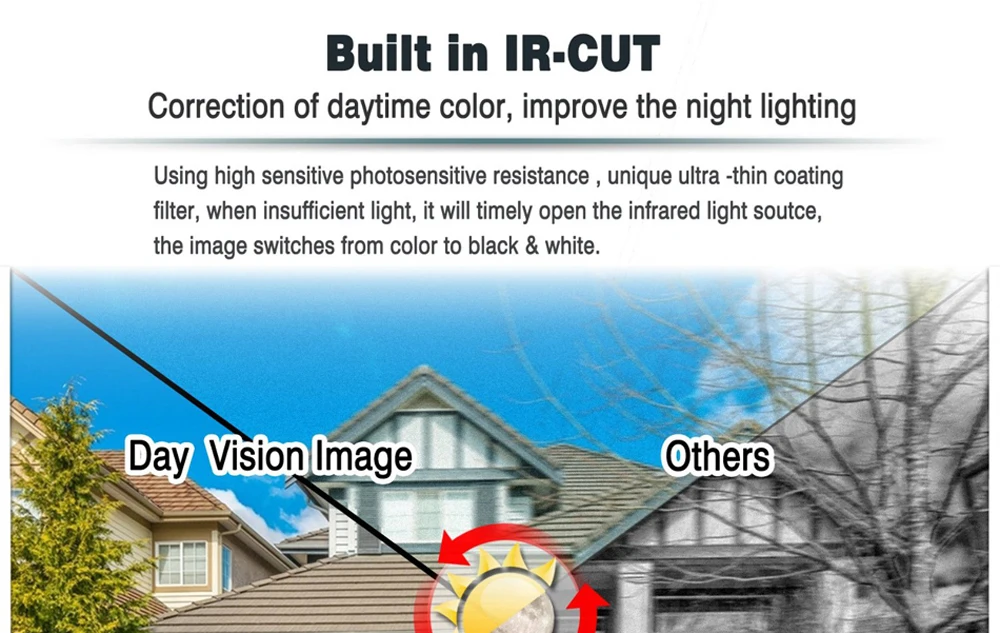 Built in IR-CUT

Correction of daytime color, improve the night lighting

Using high sensitive photosensitive resistance , unique ultra -thin coating filter, when insufficient light, it will timely open the infrared light soutce, the image switches from color to black & white.

Day Vision Image

Others